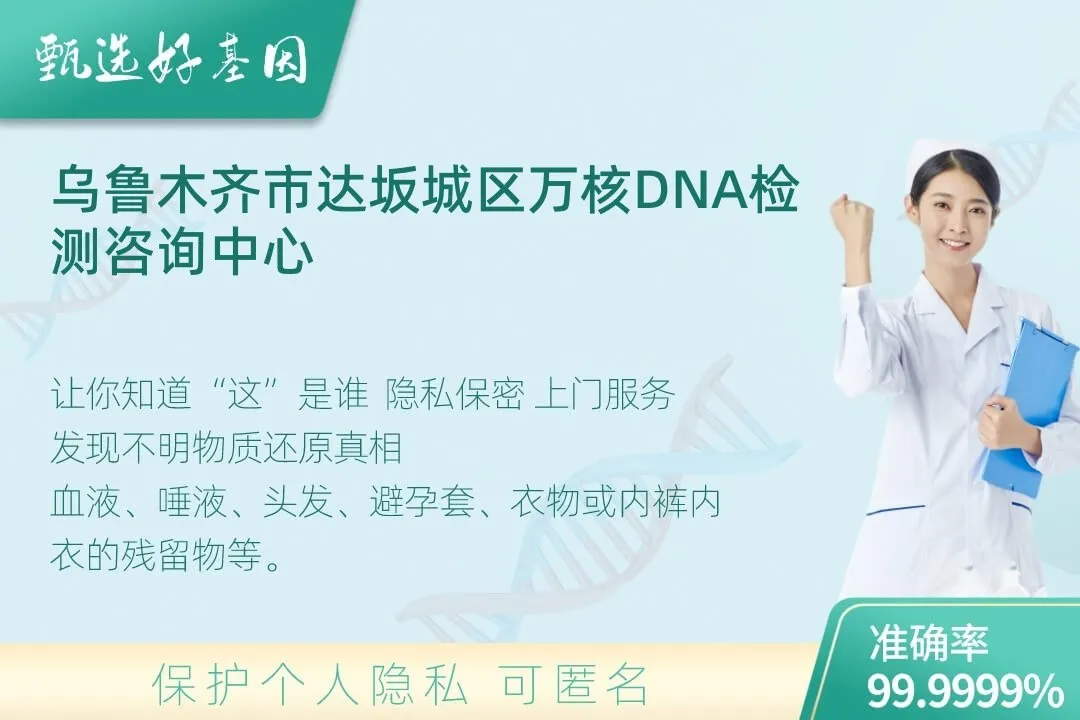 甄选好基因

乌鲁木齐市达坂城区万核DNA检测咨询中心

让你知道“这”是谁 隐私保密 上门服务
发现不明物质还原真相
血液、唾液、头发、避孕套、衣物或内裤内衣的残留物等。

保护个人隐私 可匿名

准确率
99.9999%